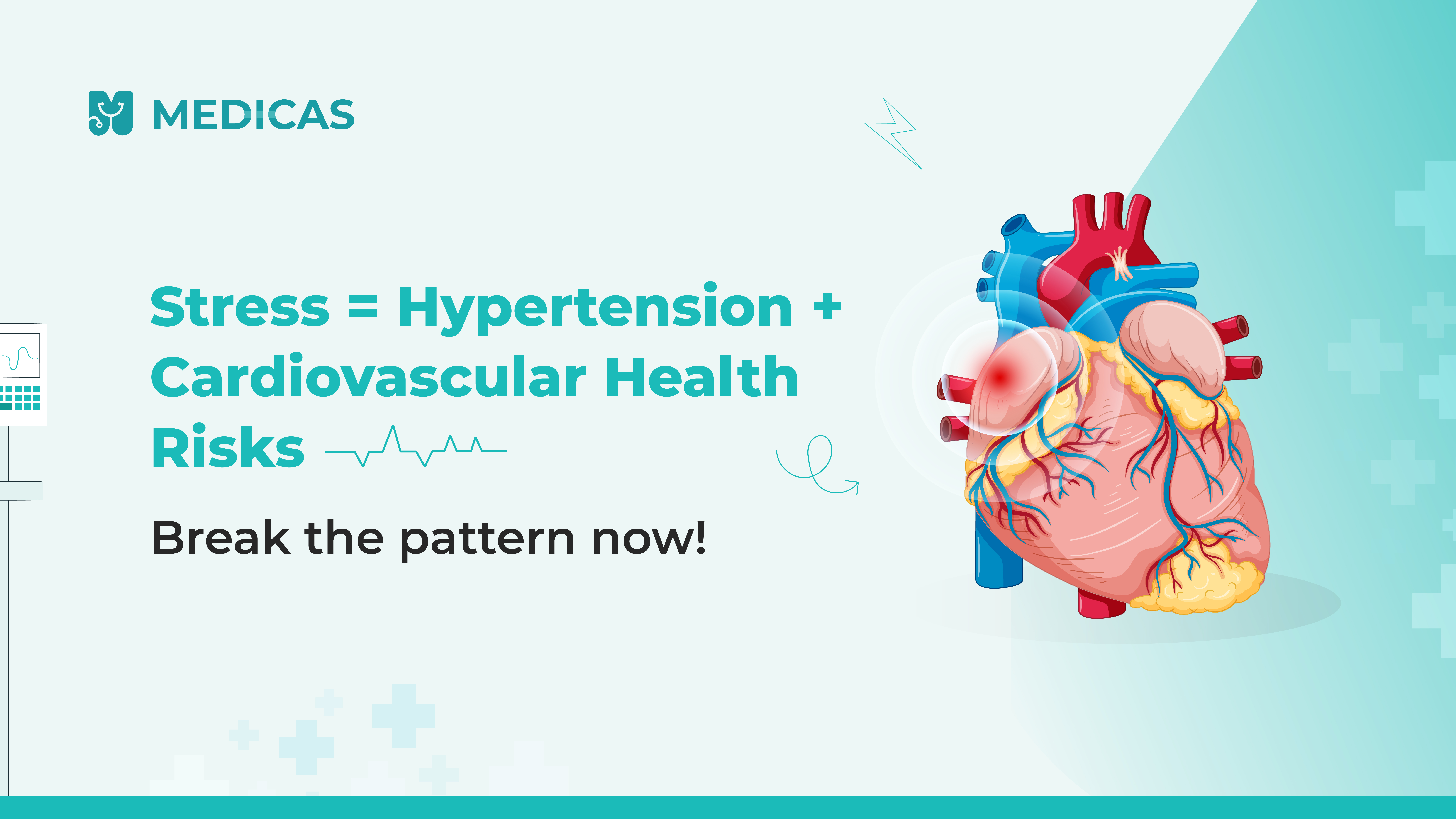 MEDICAS

Stress = Hypertension + Cardiovascular Health Risks

Break the pattern now!